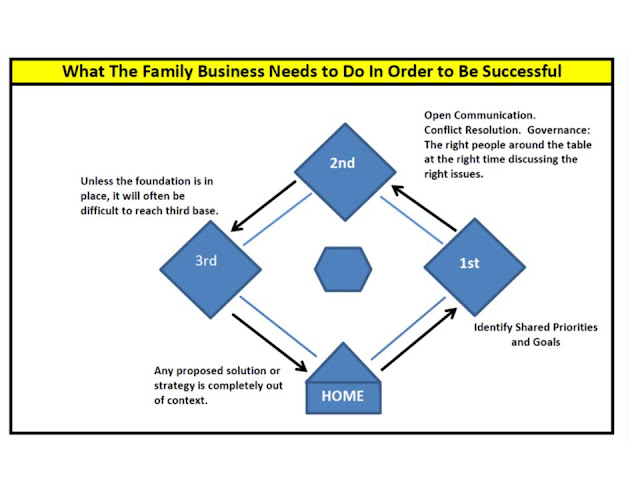 What The Family Business Needs to Do In Order to Be Successful

Open Communication.
Conflict Resolution. Governance: The right people around the table at the right time discussing the right issues.

2nd

Unless the foundation is in place, it will often be difficult to reach third base.

3rd

1st

Identify Shared Priorities and Goals

Any proposed solution or strategy is completely out of context.

HOME